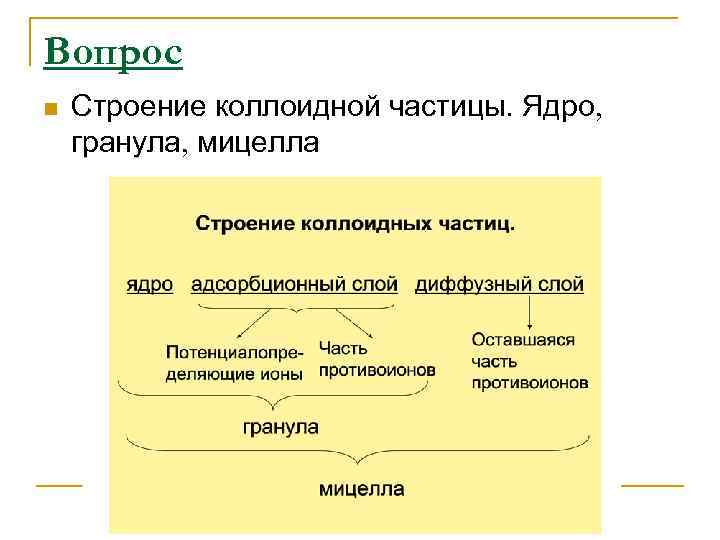 Вопрос

Строение коллоидной частицы. Ядро, гранула, мицелла

Строение коллоидных частиц.

ядро адсорбционный слой диффузный слой

Потенциалопределяющие ионы

Часть противоионов

Оставшаяся часть противоионов

гранула

мицелла